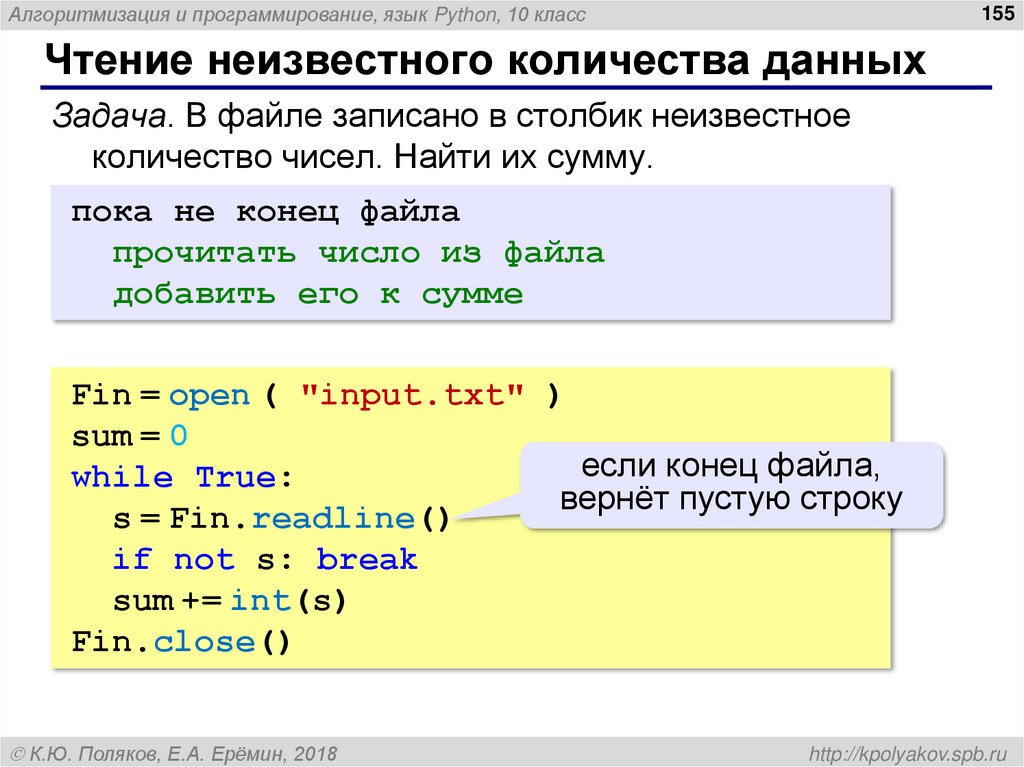 Алгоритмизация и программирование, язык Python, 10 класс

155

Чтение неизвестного количества данных

Задача. В файле записано в столбик неизвестное количество чисел. Найти их сумму.

пока не конец файла
  прочитать число из файла
  добавить его к сумме

Fin = open ( "input.txt" )
sum = 0
while True:
  s = Fin.readline()
  if not s: break
  sum += int(s)
Fin.close()

если конец файла, вернёт пустую строку

© К.Ю. Поляков, Е.А. Ерёмин, 2018

http://kpolyakov.spb.ru